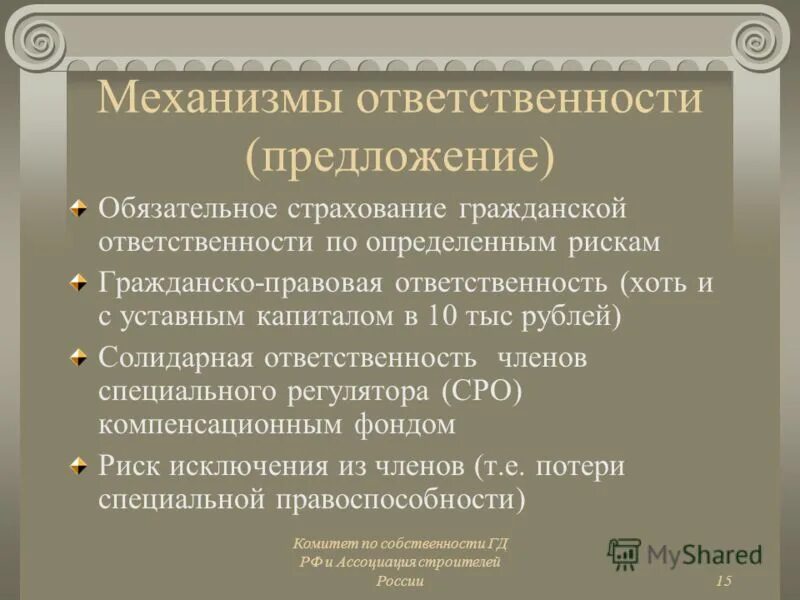 Механизмы ответственности (предложение)

Обязательное страхование гражданской ответственности по определенным рискам

Гражданско-правовая ответственность (хоть и с уставным капиталом в 10 тыс рублей)

Солидарная ответственность членов специального регулятора (СРО) компенсационным фондом

Риск исключения из членов (т.е. потери специальной правоспособности)

Комитет по собственности ГД РФ и Ассоциация строителей России

MyShared

15